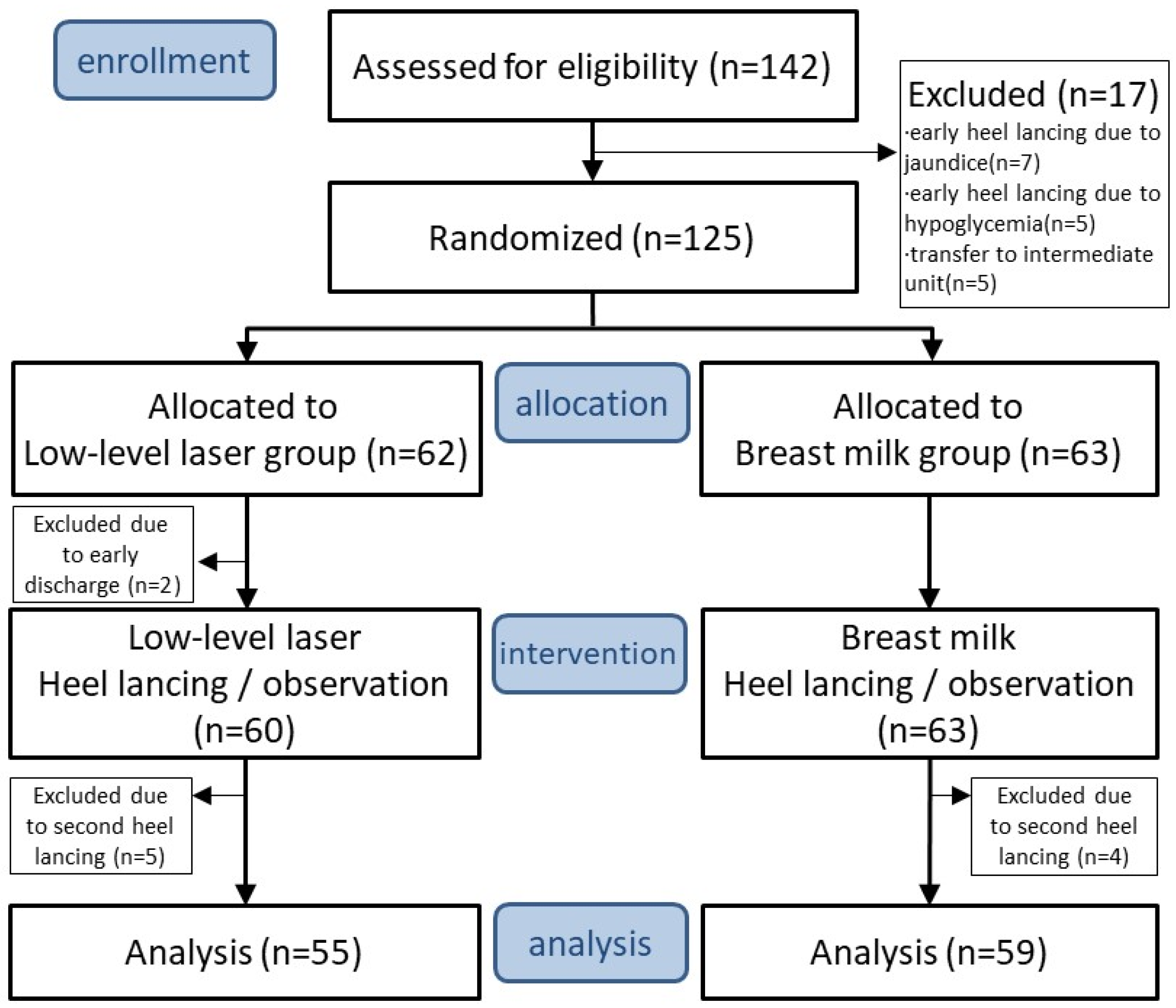 enrollment

Assessed for eligibility (n=142)

Excluded (n=17)
·early heel lancing due to jaundice(n=7)
·early heel lancing due to hypoglycemia(n=5)
·transfer to intermediate unit(n=5)

Randomized (n=125)

Allocated to
Low-level laser group (n=62)

allocation

Allocated to
Breast milk group (n=63)

Excluded due to early discharge (n=2)

Low-level laser
Heel lancing / observation
(n=60)

intervention

Breast milk
Heel lancing / observation
(n=63)

Excluded due to second heel lancing (n=5)

Excluded due to second heel lancing (n=4)

Analysis (n=55)

analysis

Analysis (n=59)